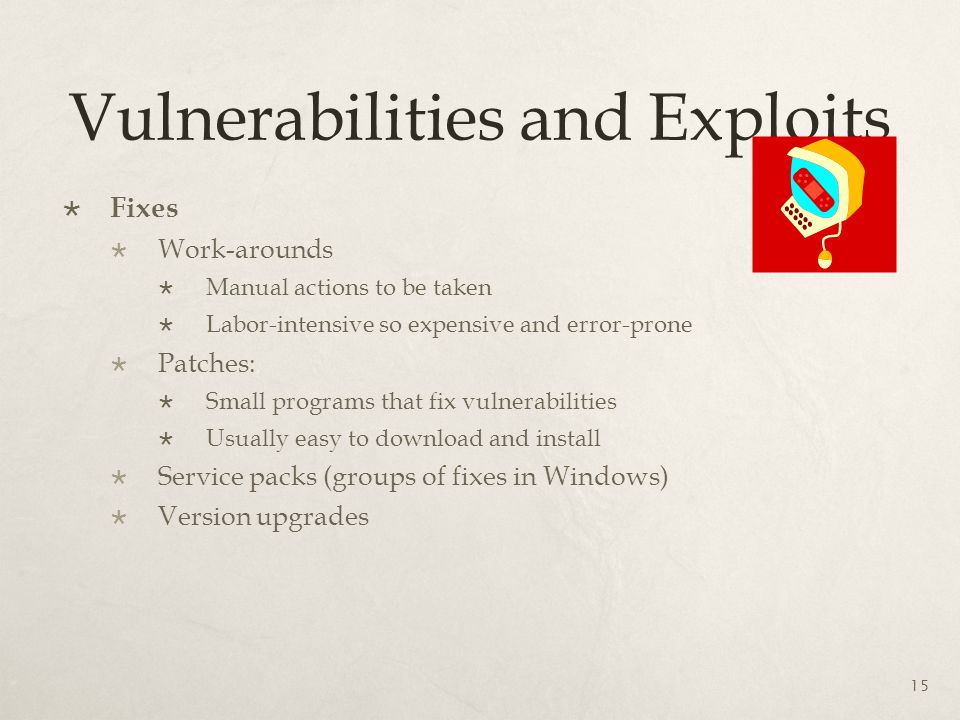 Vulnerabilities and Exploits

Fixes
Work-arounds
Manual actions to be taken
Labor-intensive so expensive and error-prone
Patches:
Small programs that fix vulnerabilities
Usually easy to download and install
Service packs (groups of fixes in Windows)
Version upgrades

15